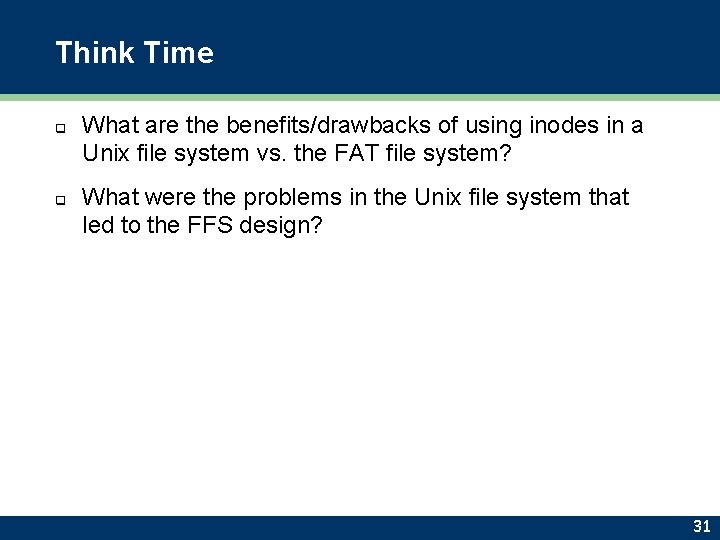 Think Time

What are the benefits/drawbacks of using inodes in a Unix file system vs. the FAT file system?

What were the problems in the Unix file system that led to the FFS design?

31